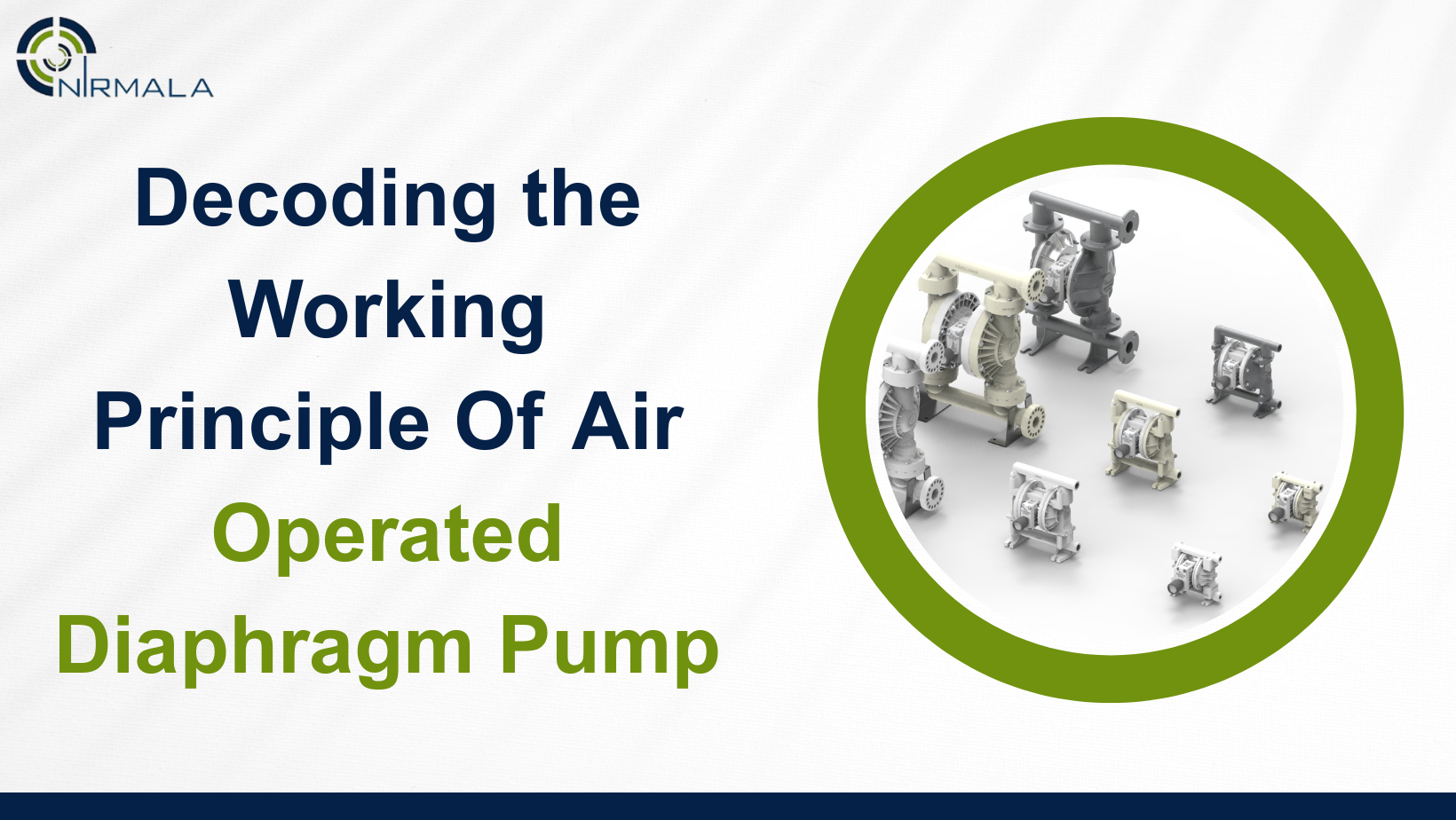 NIRMALA

Decoding the Working Principle Of Air Operated Diaphragm Pump